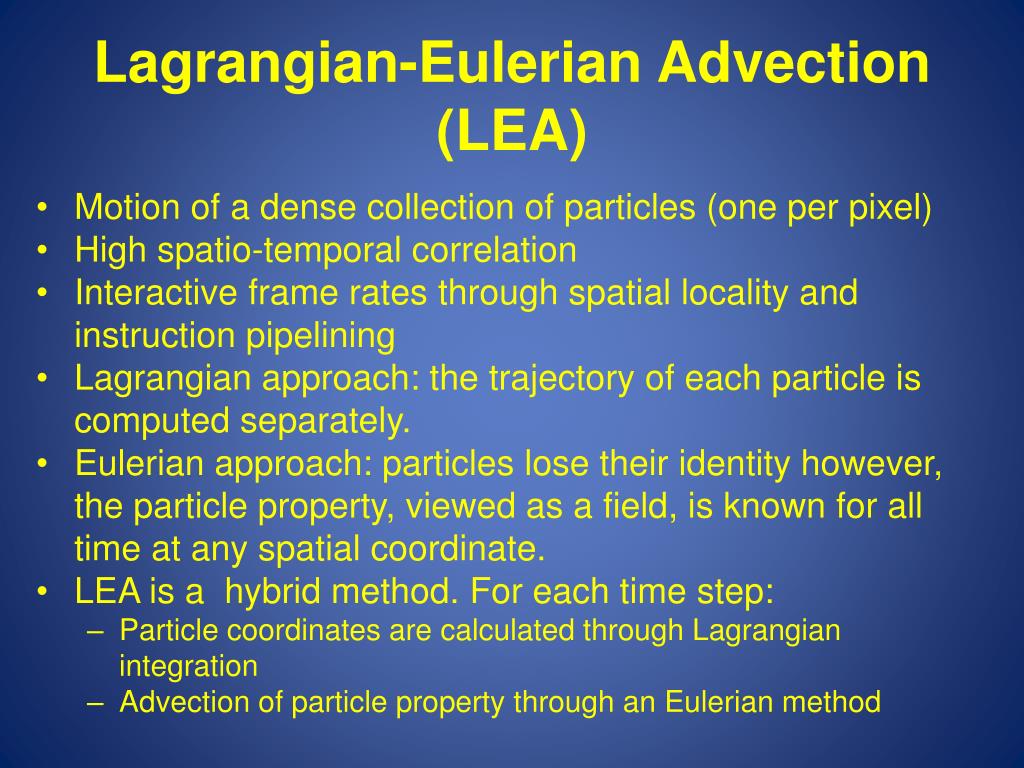 Lagrangian-Eulerian Advection (LEA)

• Motion of a dense collection of particles (one per pixel)
• High spatio-temporal correlation
• Interactive frame rates through spatial locality and instruction pipelining
• Lagrangian approach: the trajectory of each particle is computed separately.
• Eulerian approach: particles lose their identity however, the particle property, viewed as a field, is known for all time at any spatial coordinate.
• LEA is a hybrid method. For each time step:
– Particle coordinates are calculated through Lagrangian integration
– Advection of particle property through an Eulerian method